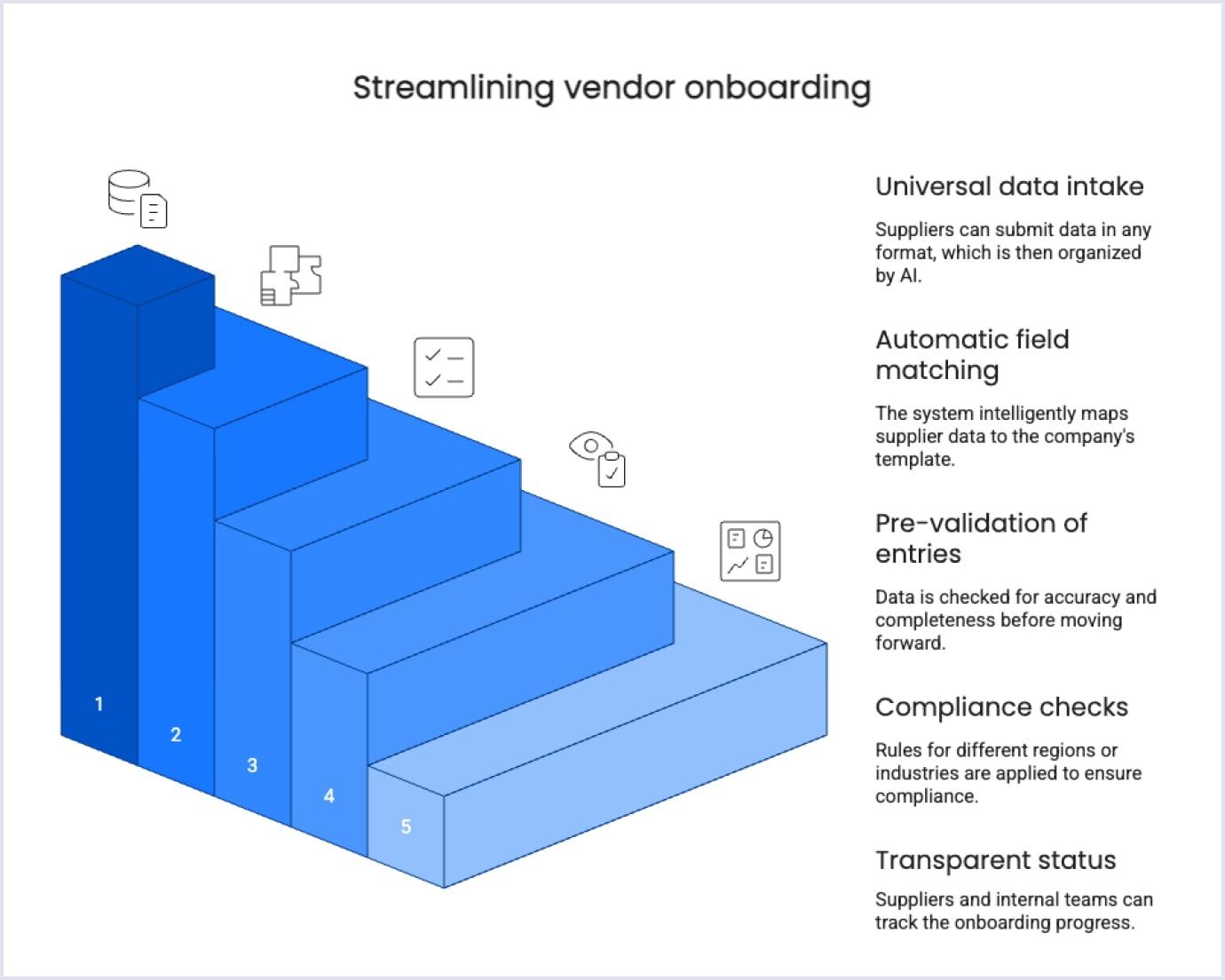 Streamlining vendor onboarding

1

2

3

4

5

Universal data intake

Suppliers can submit data in any format, which is then organized by AI.

Automatic field matching

The system intelligently maps supplier data to the company's template.

Pre-validation of entries

Data is checked for accuracy and completeness before moving forward.

Compliance checks

Rules for different regions or industries are applied to ensure compliance.

Transparent status

Suppliers and internal teams can track the onboarding progress.